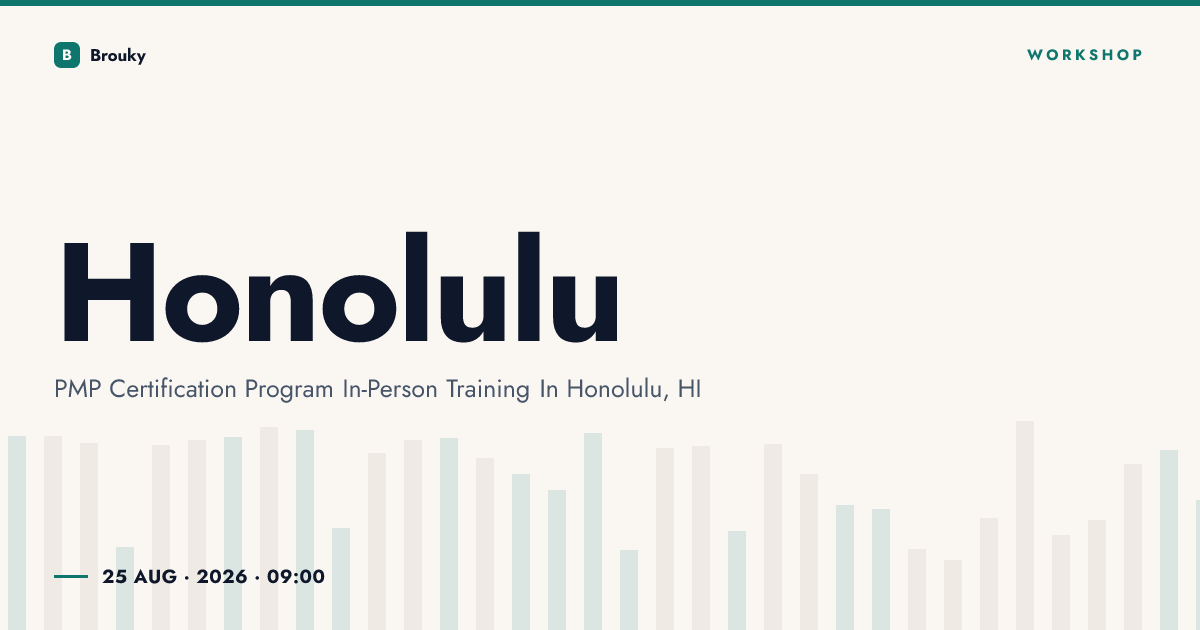 B Brouky

WORKSHOP

Honolulu

PMP Certification Program In-Person Training In Honolulu, HI

25 AUG · 2026 · 09:00